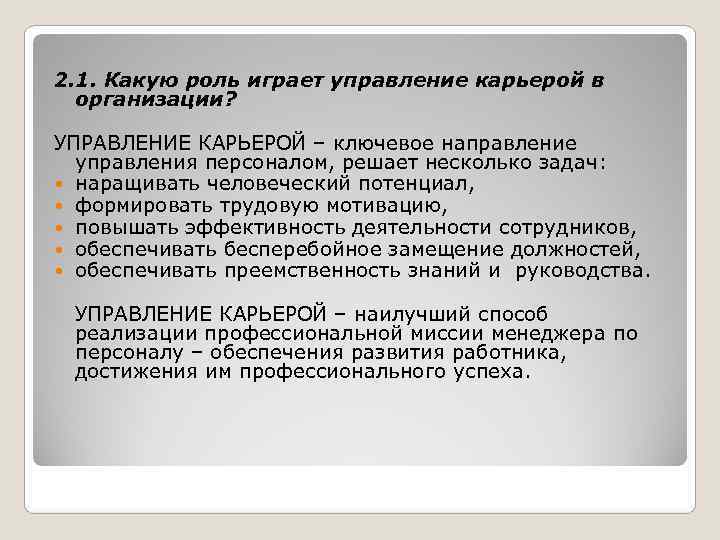 2.1. Какую роль играет управление карьерой в организации?

УПРАВЛЕНИЕ КАРЬЕРОЙ – ключевое направление управления персоналом, решает несколько задач:
- наращивать человеческий потенциал,
- формировать трудовую мотивацию,
- повышать эффективность деятельности сотрудников,
- обеспечивать бесперебойное замещение должностей,
- обеспечивать преемственность знаний и руководства.

УПРАВЛЕНИЕ КАРЬЕРОЙ – наилучший способ реализации профессиональной миссии менеджера по персоналу – обеспечения развития работника, достижения им профессионального успеха.